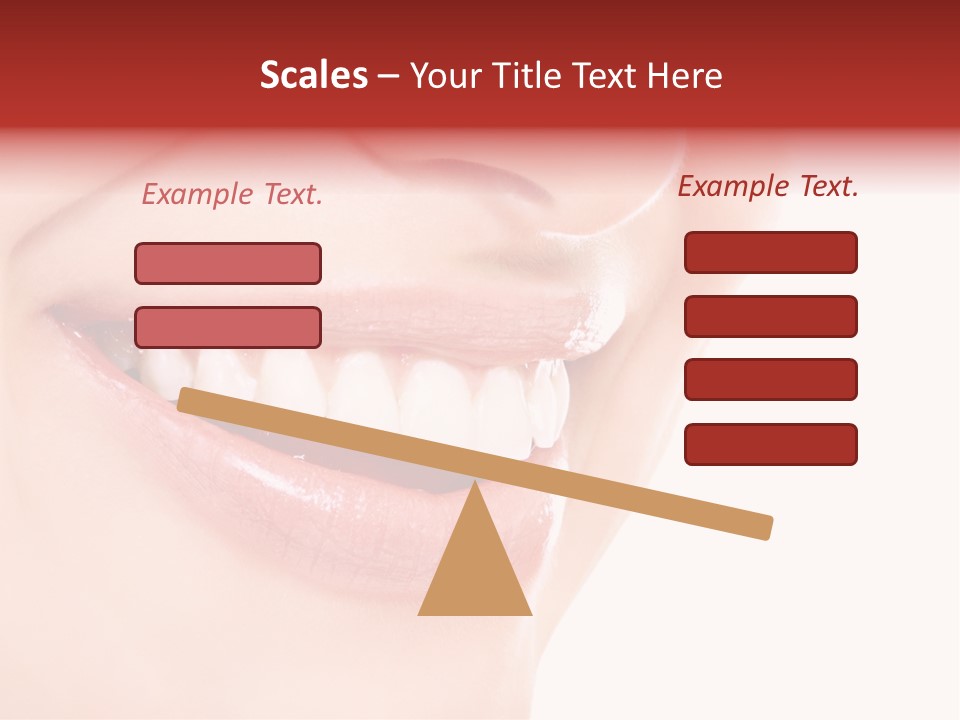 Scales – Your Title Text Here

Example Text.

Example Text.